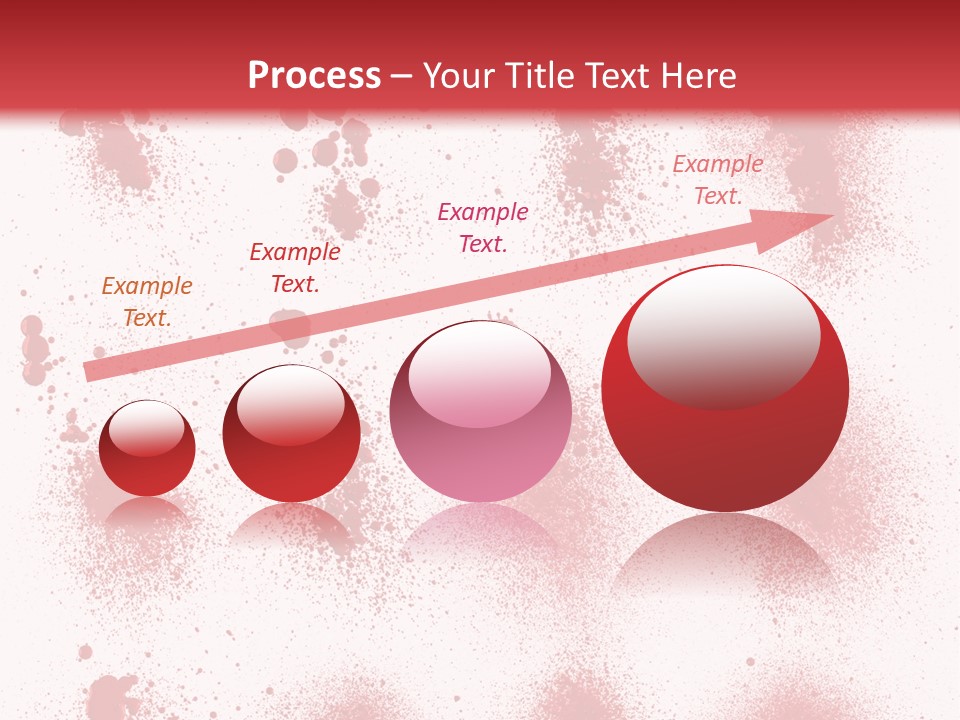 Process – Your Title Text Here

Example Text.

Example Text.

Example Text.

Example Text.